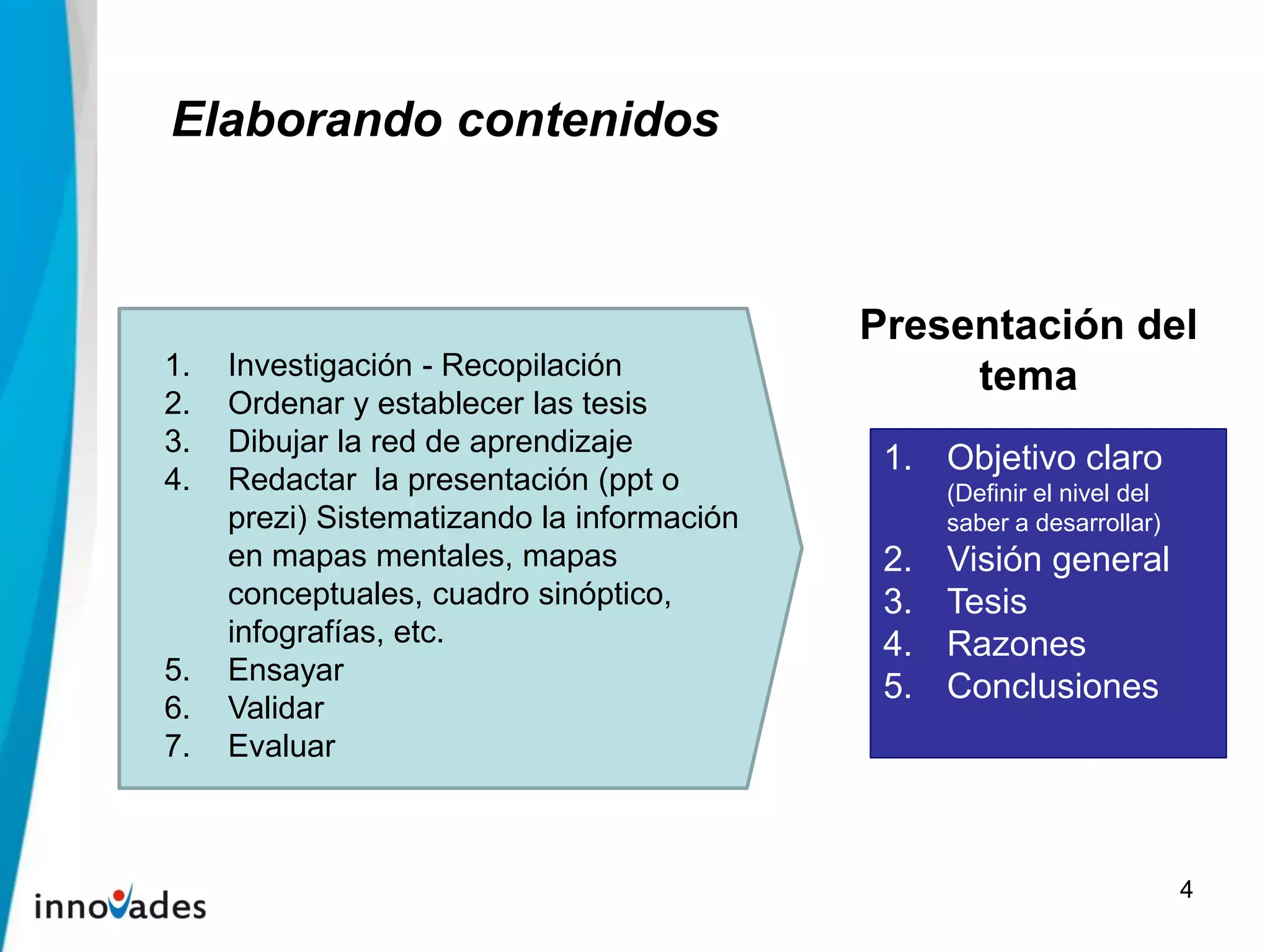 Elaborando contenidos

1. Investigación - Recopilación
2. Ordenar y establecer las tesis
3. Dibujar la red de aprendizaje
4. Redactar la presentación (ppt o prezi) Sistematizando la información en mapas mentales, mapas conceptuales, cuadro sinóptico, infografías, etc.
5. Ensayar
6. Validar
7. Evaluar

Presentación del tema

1. Objetivo claro (Definir el nivel del saber a desarrollar)
2. Visión general
3. Tesis
4. Razones
5. Conclusiones

innovades

4